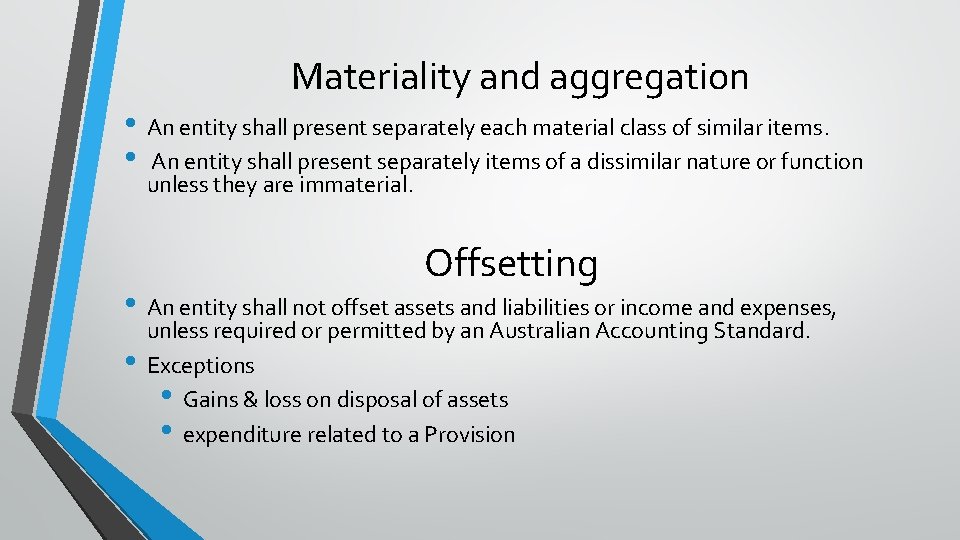 Materiality and aggregation

• An entity shall present separately each material class of similar items.
• An entity shall present separately items of a dissimilar nature or function unless they are immaterial.

Offsetting

• An entity shall not offset assets and liabilities or income and expenses, unless required or permitted by an Australian Accounting Standard.
• Exceptions
  • Gains & loss on disposal of assets
  • expenditure related to a Provision